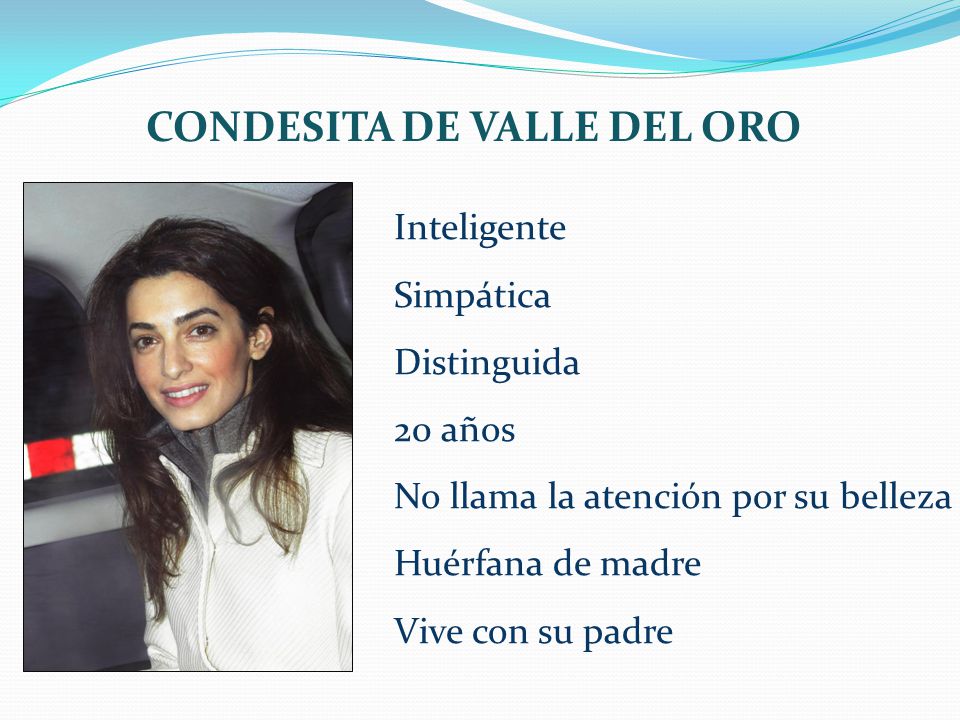 CONDESITA DE VALLE DEL ORO

Inteligente

Simpática

Distinguida

20 años

No llama la atención por su belleza

Huérfana de madre

Vive con su padre